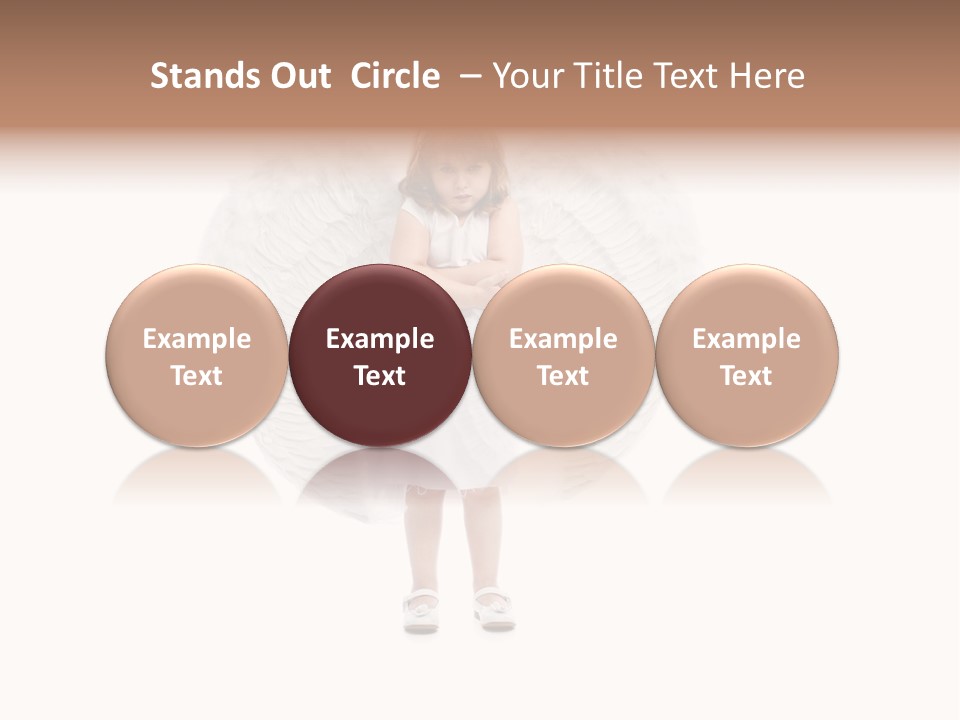 Stands Out  Circle  – Your Title Text Here

Example Text

Example Text

Example Text

Example Text